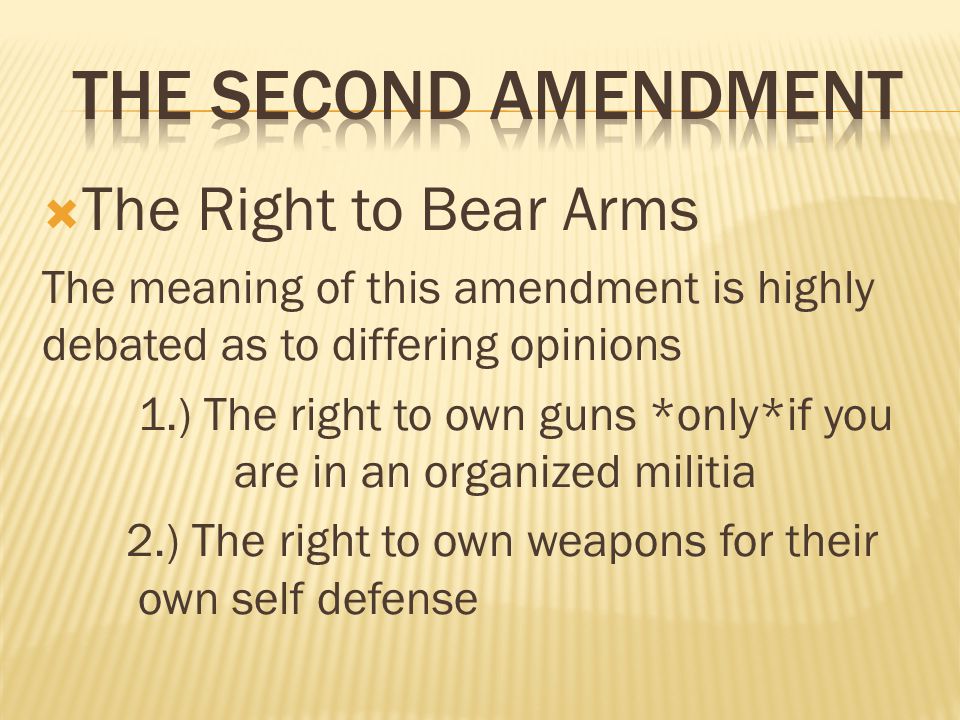 THE SECOND AMENDMENT

The Right to Bear Arms

The meaning of this amendment is highly debated as to differing opinions

1.) The right to own guns *only*if you are in an organized militia

2.) The right to own weapons for their own self defense